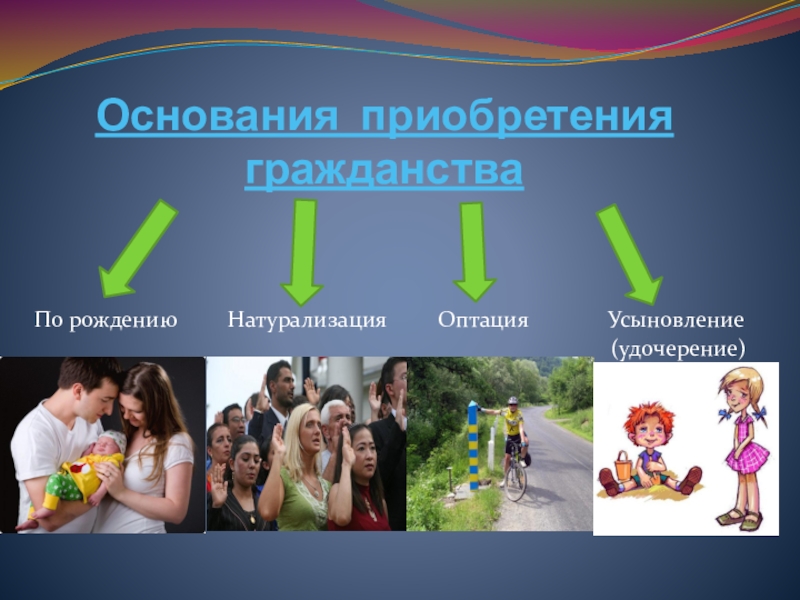 Основания приобретения гражданства

По рождению

Натурализация

Оптация

Усыновление (удочерение)